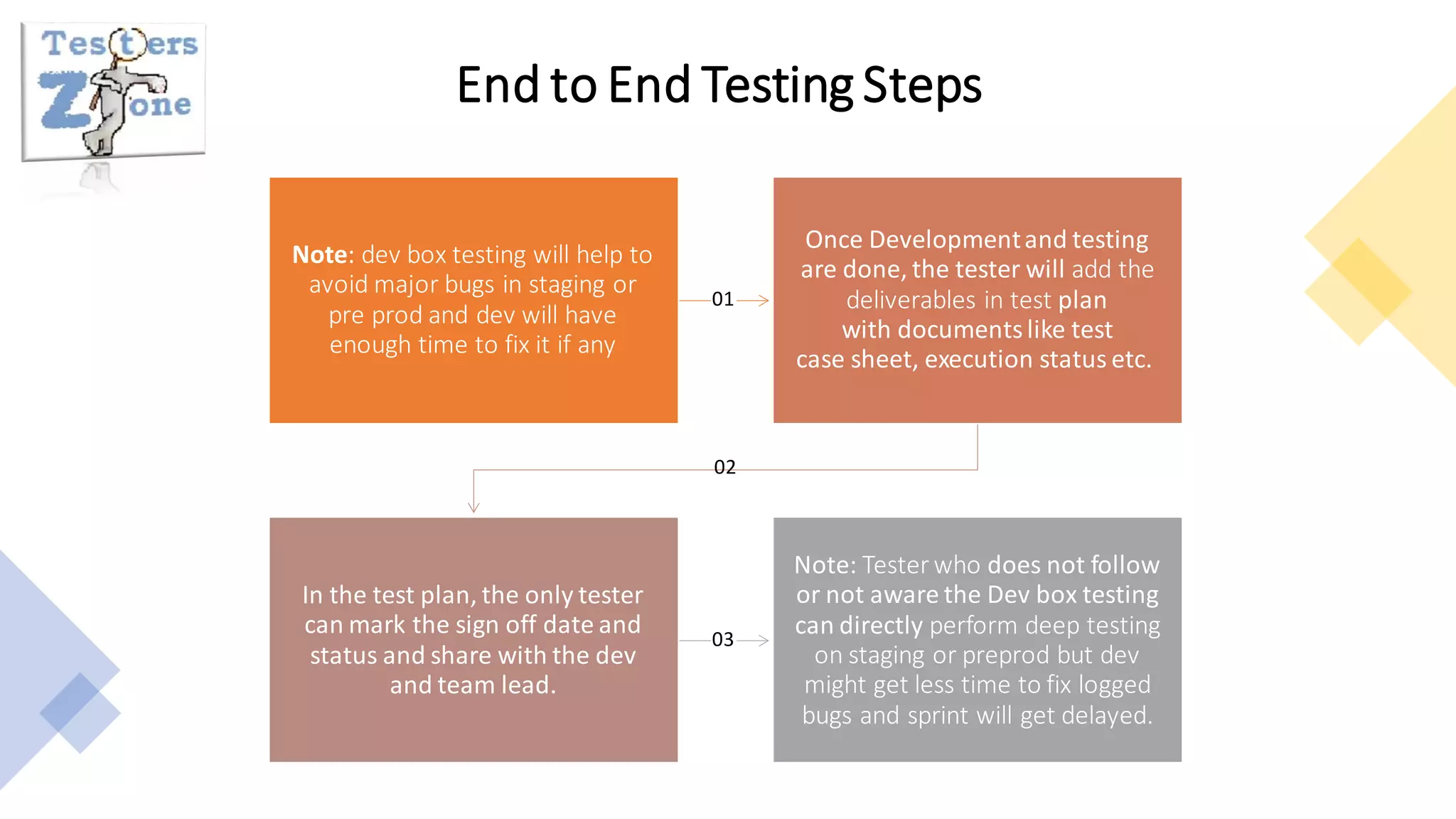 Testers Zone

End to End Testing Steps

Note: dev box testing will help to avoid major bugs in staging or pre prod and dev will have enough time to fix it if any

01

Once Development and testing are done, the tester will add the deliverables in test plan with documents like test case sheet, execution status etc.

02

In the test plan, the only tester can mark the sign off date and status and share with the dev and team lead.

03

Note: Tester who does not follow or not aware the Dev box testing can directly perform deep testing on staging or preprod but dev might get less time to fix logged bugs and sprint will get delayed.